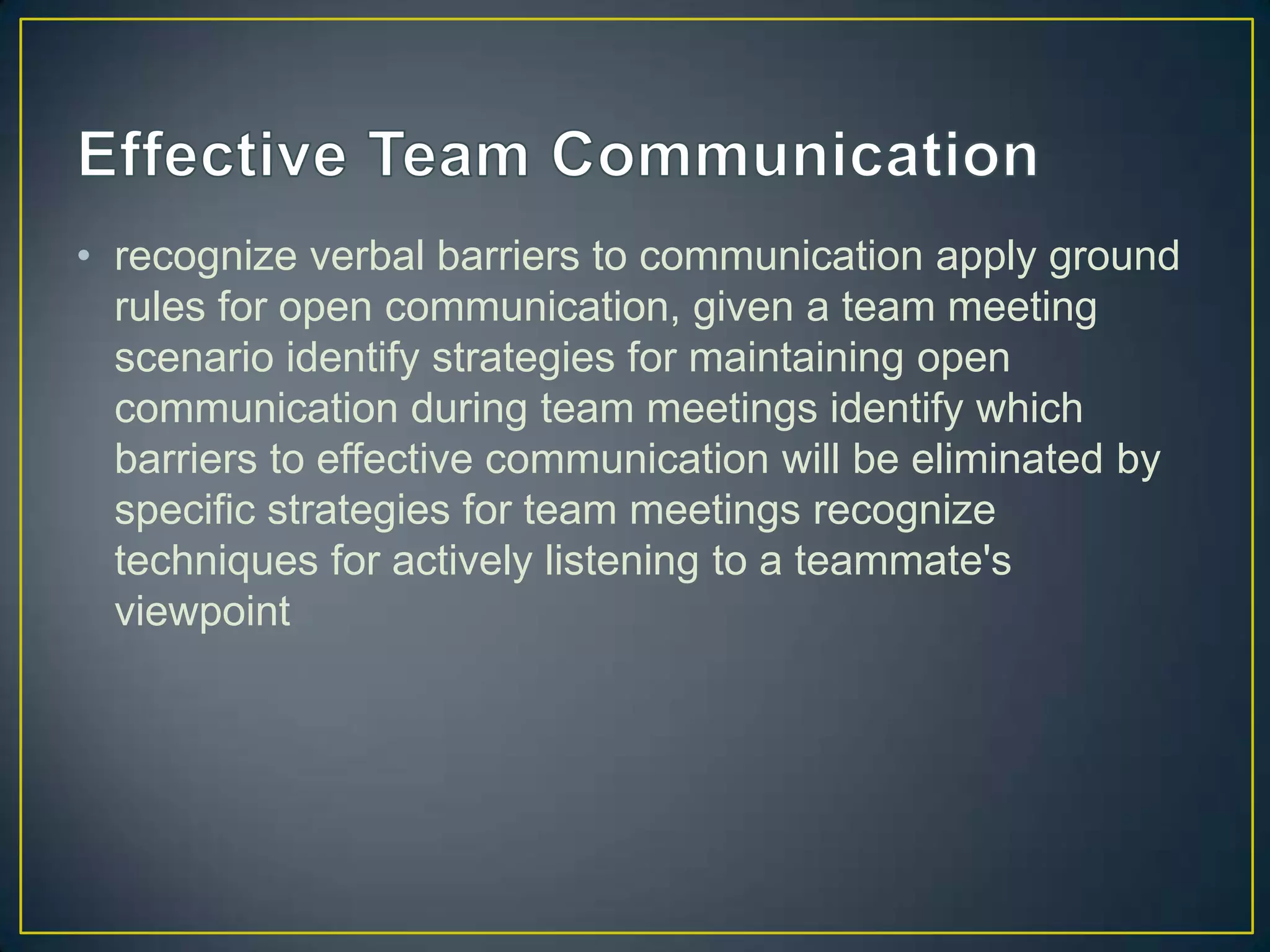 Effective Team Communication

• recognize verbal barriers to communication apply ground rules for open communication, given a team meeting scenario identify strategies for maintaining open communication during team meetings identify which barriers to effective communication will be eliminated by specific strategies for team meetings recognize techniques for actively listening to a teammate's viewpoint